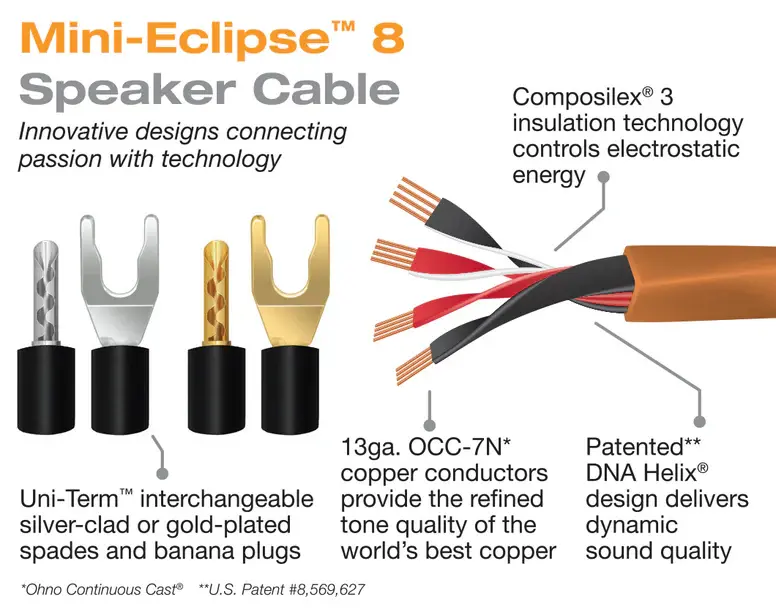 Mini-Eclipse™ 8
Speaker Cable

Innovative designs connecting passion with technology

Composilex® 3 insulation technology controls electrostatic energy

Uni-Term™ interchangeable silver-clad or gold-plated spades and banana plugs

13ga. OCC-7N* copper conductors provide the refined tone quality of the world's best copper

Patented** DNA Helix® design delivers dynamic sound quality

*Ohno Continuous Cast® **U.S. Patent #8,569,627